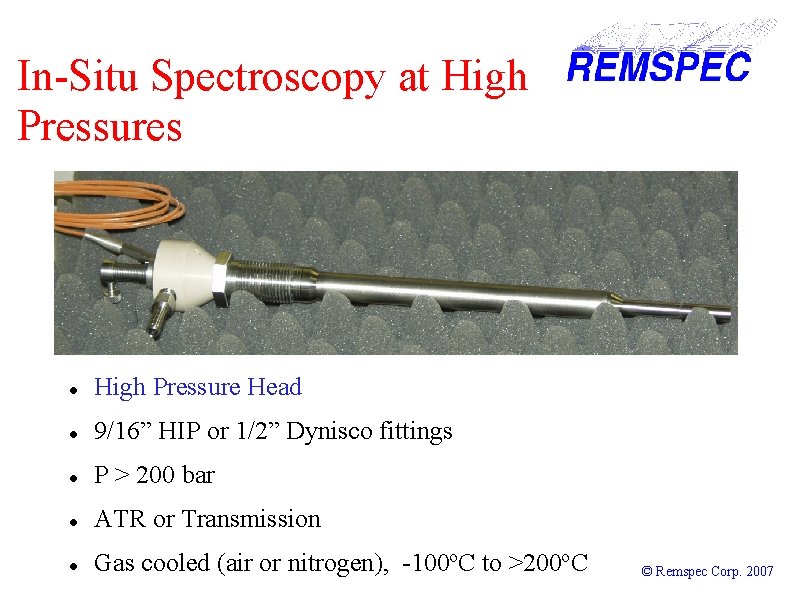 In-Situ Spectroscopy at High Pressures

REMSPEC

- High Pressure Head
- 9/16” HIP or 1/2” Dynisco fittings
- P > 200 bar
- ATR or Transmission
- Gas cooled (air or nitrogen), -100°C to >200°C

© Remspec Corp. 2007